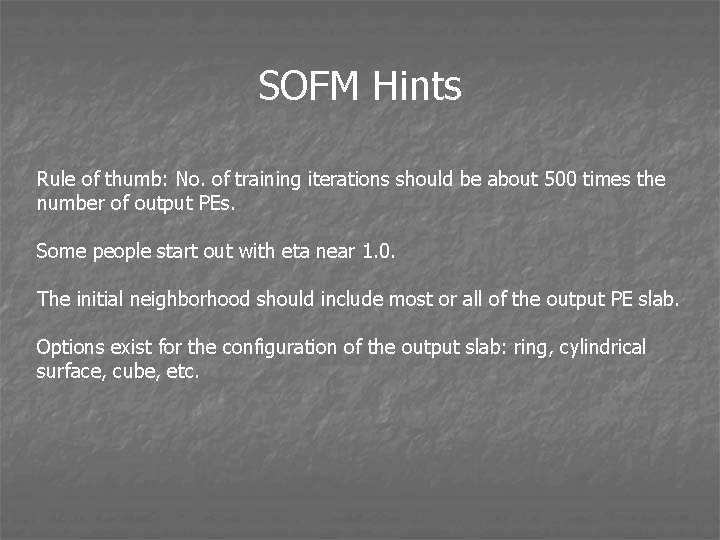 SOFM Hints

Rule of thumb: No. of training iterations should be about 500 times the number of output PEs.

Some people start out with eta near 1.0.

The initial neighborhood should include most or all of the output PE slab.

Options exist for the configuration of the output slab: ring, cylindrical surface, cube, etc.